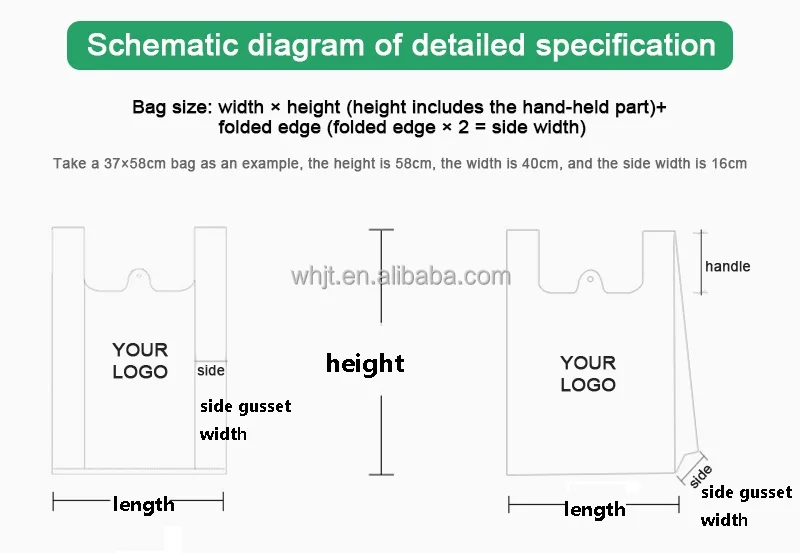 Schematic diagram of detailed specification

Bag size: width × height (height includes the hand-held part)+ folded edge (folded edge × 2 = side width)

Take a 37×58cm bag as an example, the height is 58cm, the width is 40cm, and the side width is 16cm

whjt.en.alibaba.com

YOUR LOGO

side

side gusset width

length

height

handle

YOUR LOGO

side

side gusset width

length